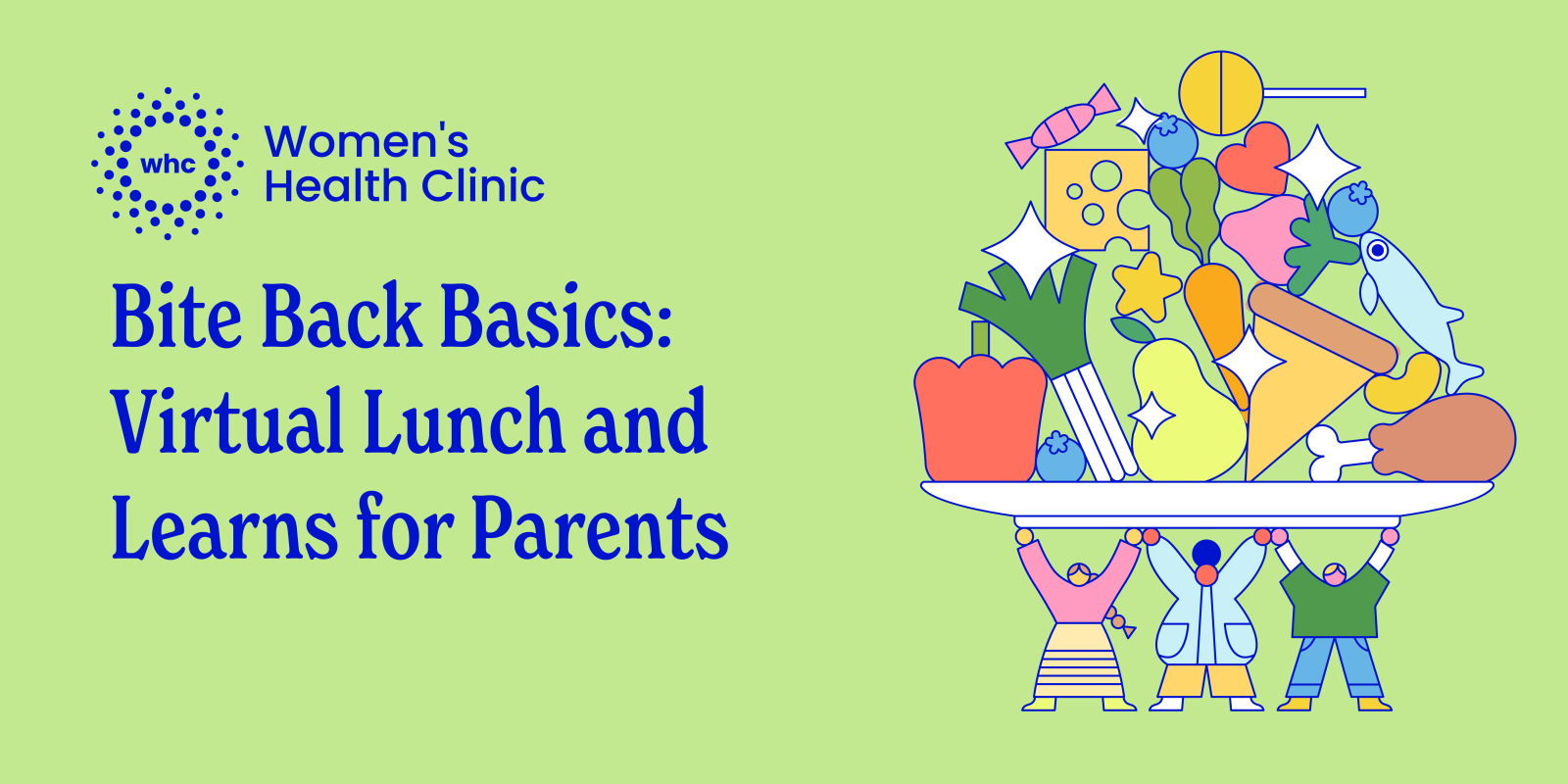 whc

Women's Health Clinic

Bite Back Basics: Virtual Lunch and Learns for Parents